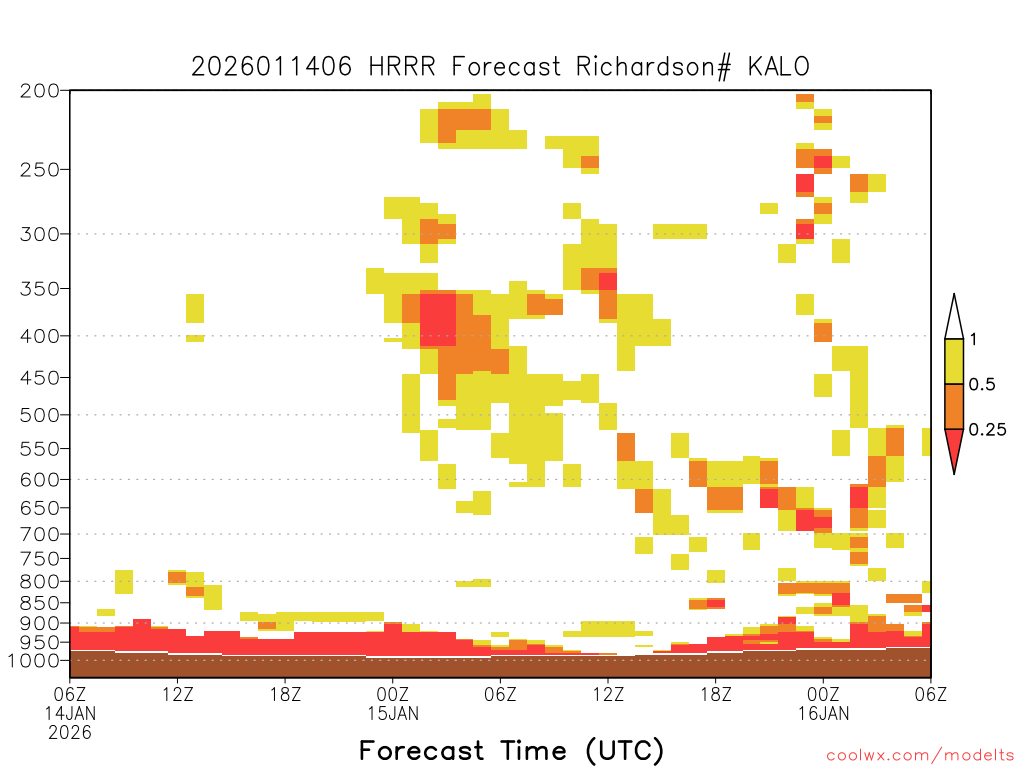 2026011406 HRRR Forecast Richardson# KALO

200
250
300
350
400
450
500
550
600
650
700
750
800
850
900
950
1000

1
0.5
0.25

06Z 14JAN 2026
12Z
18Z
00Z 15JAN
06Z
12Z
18Z
00Z 16JAN
06Z

Forecast Time (UTC)

coolwx.com/modelts